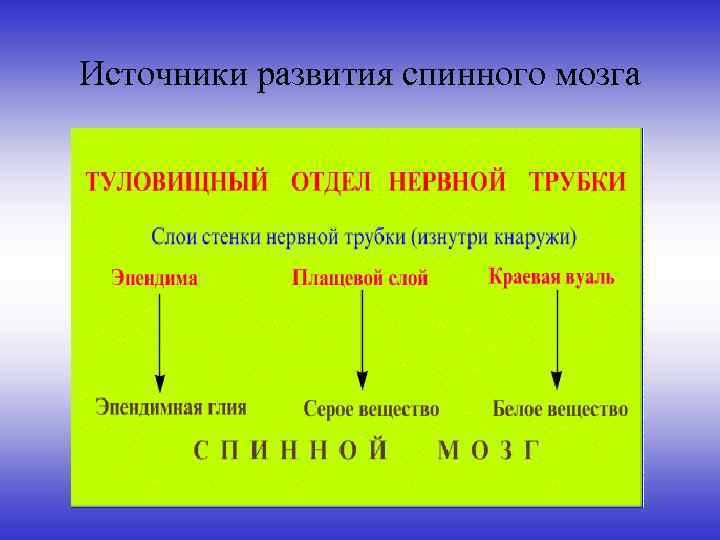 Источники развития спинного мозга

ТУЛОВИЩНЫЙ ОТДЕЛ НЕРВНОЙ ТРУБКИ

Слои стенки нервной трубки (изнутри кнаружи)

Эпендима

Плащевой слой

Краевая вуаль

Эпендимная глия

Серое вещество

Белое вещество

СПИННОЙ МОЗГ